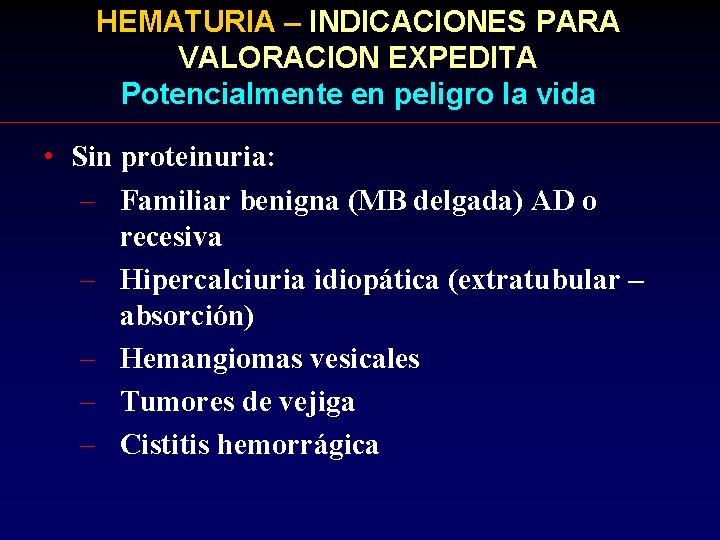 HEMATURIA – INDICACIONES PARA VALORACION EXPEDITA
Potencialmente en peligro la vida

• Sin proteinuria:
– Familiar benigna (MB delgada) AD o recesiva
– Hipercalciuria idiopática (extratubular – absorción)
– Hemangiomas vesicales
– Tumores de vejiga
– Cistitis hemorrágica